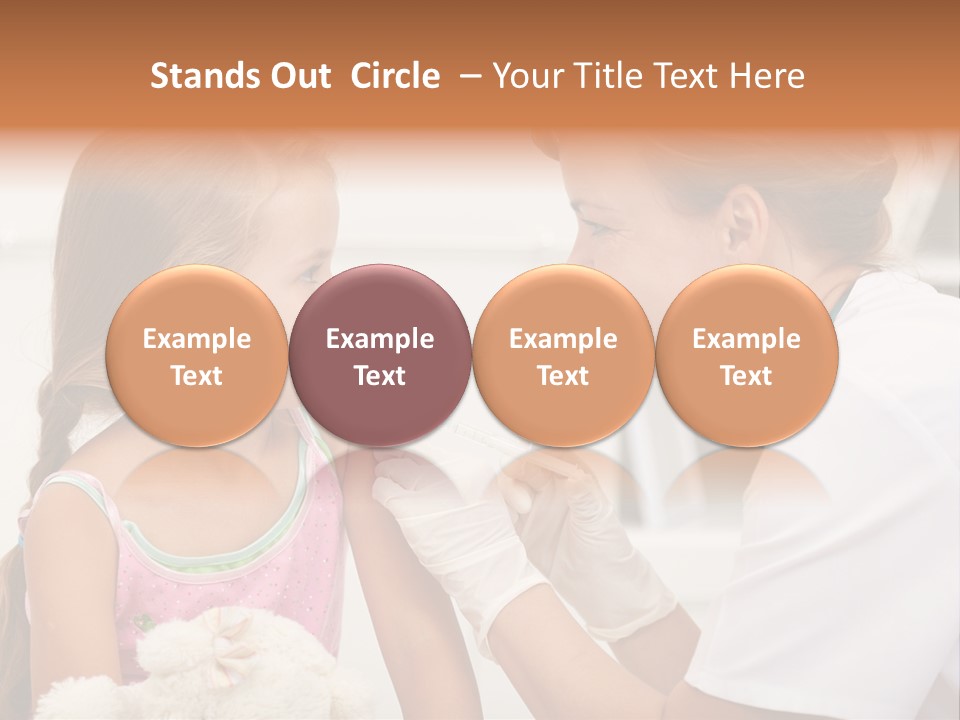 Stands Out Circle – Your Title Text Here

Example Text

Example Text

Example Text

Example Text